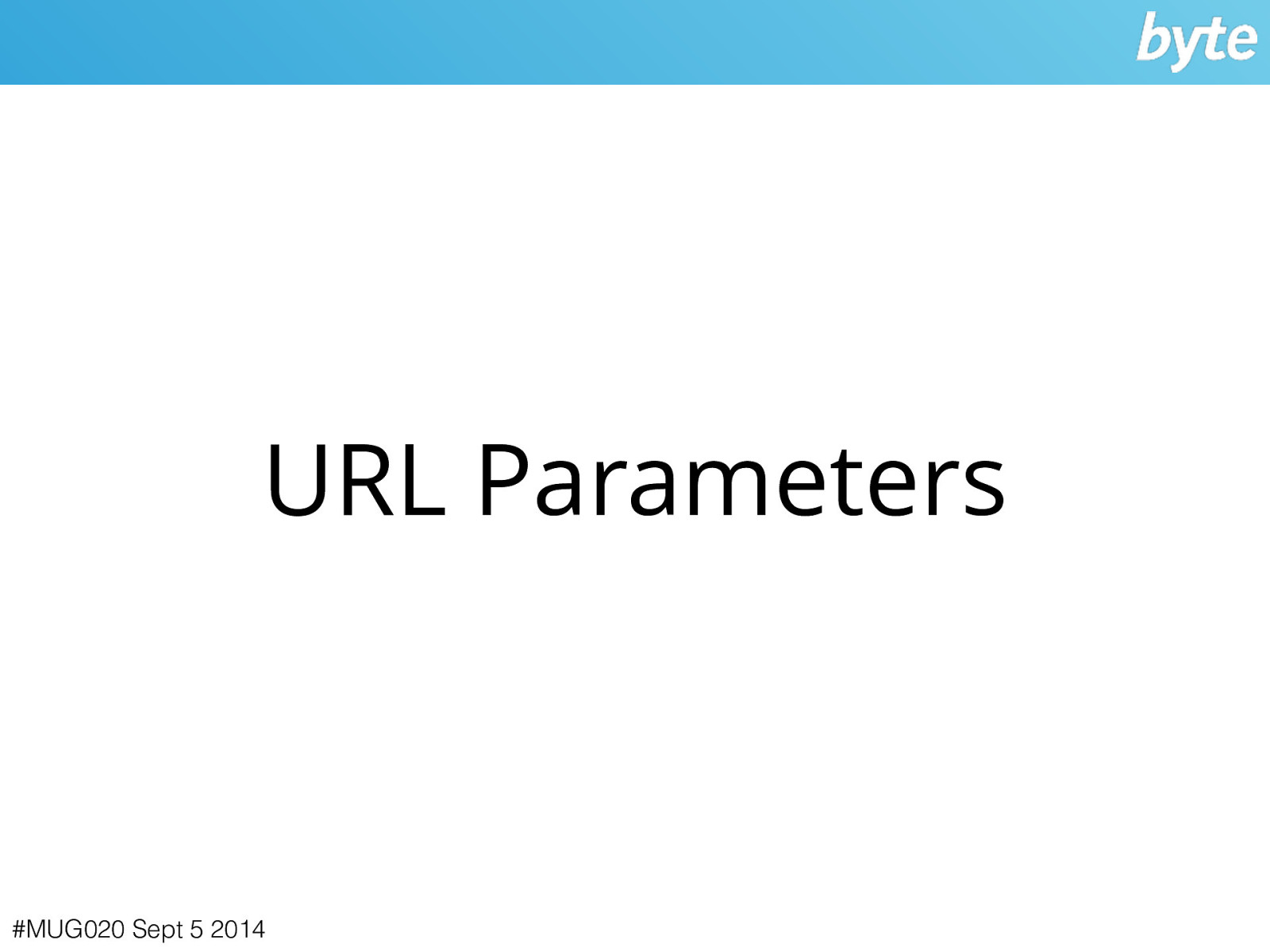 byte

URL Parameters

#MUG020 Sept 5 2014